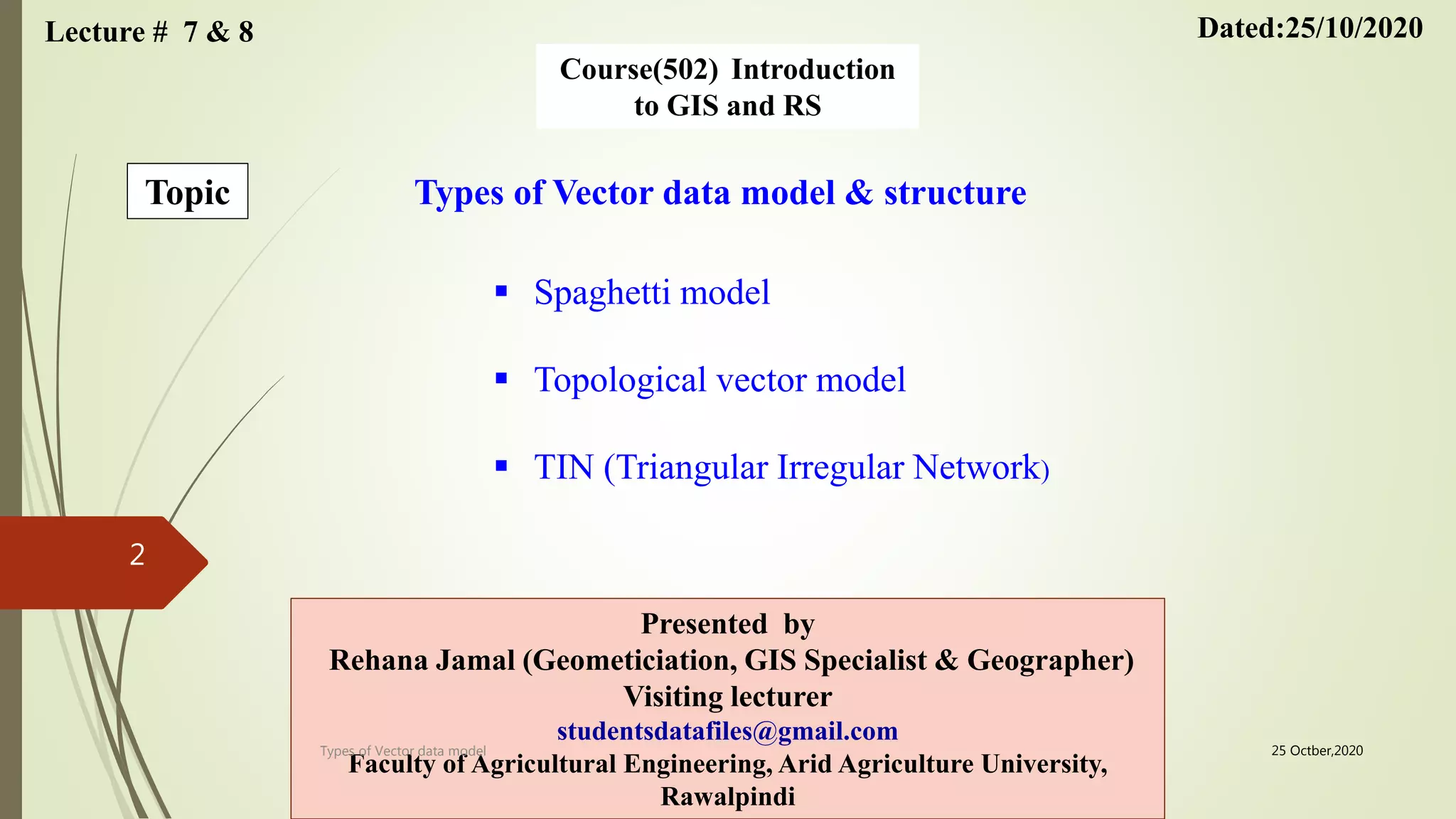 Lecture # 7 & 8

Dated:25/10/2020

Course(502) Introduction to GIS and RS

Topic

Types of Vector data model & structure

▪ Spaghetti model

▪ Topological vector model

▪ TIN (Triangular Irregular Network)

2

Presented by
Rehana Jamal (Geometiciation, GIS Specialist & Geographer)
Visiting lecturer
studentsdatafiles@gmail.com
Faculty of Agricultural Engineering, Arid Agriculture University, Rawalpindi

Types of Vector data model

25 Octber,2020